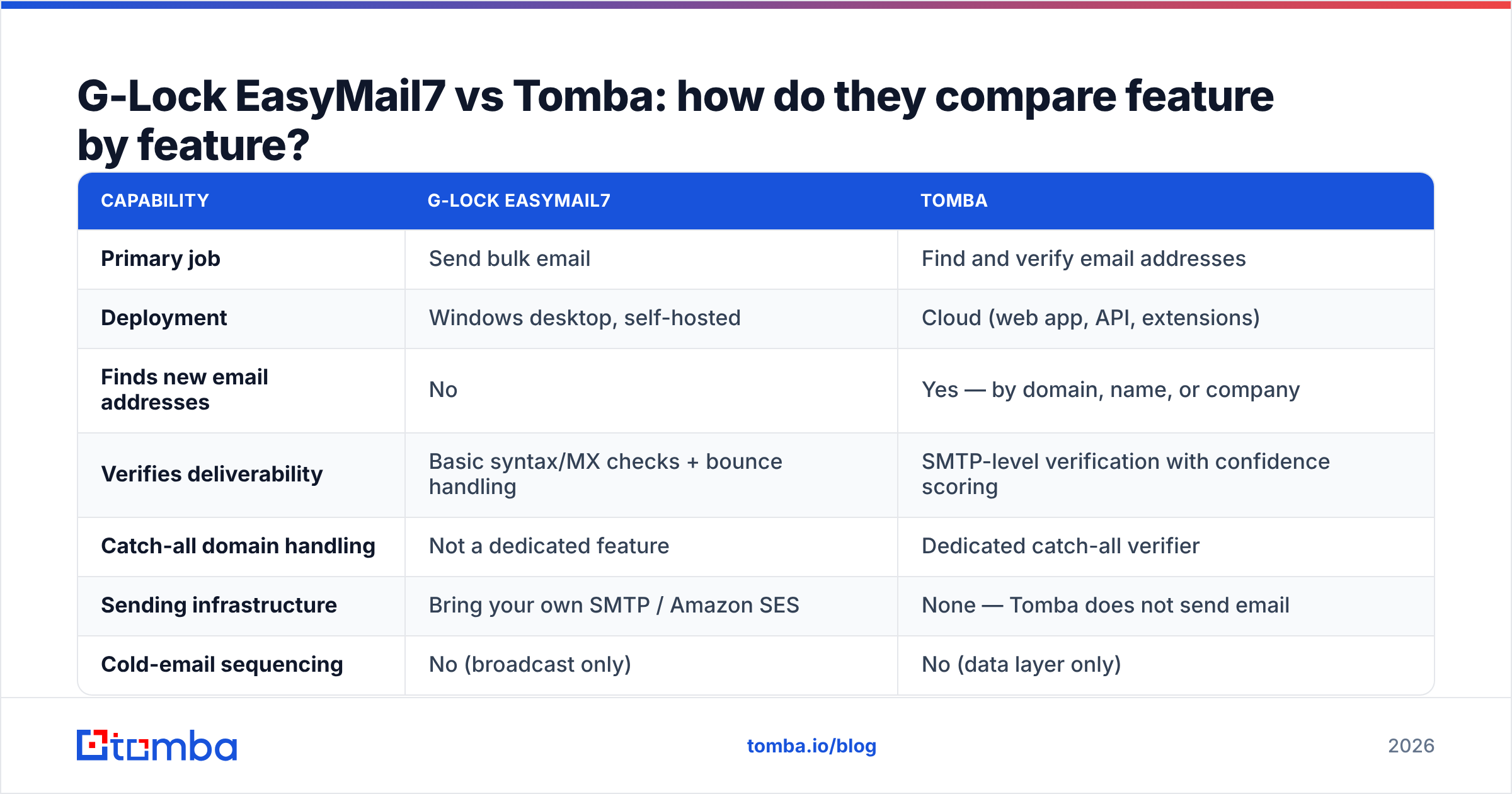 G-Lock EasyMail7 vs Tomba: how do they compare feature by feature?

| CAPABILITY | G-LOCK EASYMAIL7 | TOMBA |
|---|---|---|
| Primary job | Send bulk email | Find and verify email addresses |
| Deployment | Windows desktop, self-hosted | Cloud (web app, API, extensions) |
| Finds new email addresses | No | Yes — by domain, name, or company |
| Verifies deliverability | Basic syntax/MX checks + bounce handling | SMTP-level verification with confidence scoring |
| Catch-all domain handling | Not a dedicated feature | Dedicated catch-all verifier |
| Sending infrastructure | Bring your own SMTP / Amazon SES | None — Tomba does not send email |
| Cold-email sequencing | No (broadcast only) | No (data layer only) |

tomba

tomba.io/blog

2026